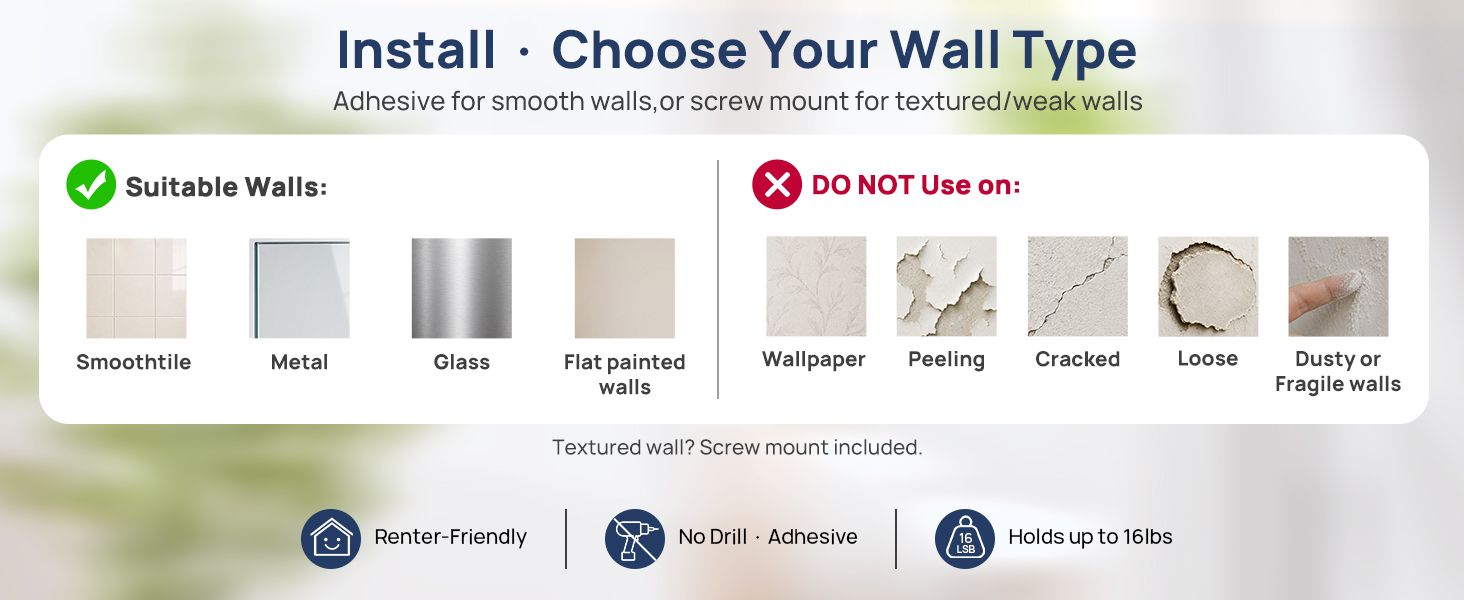 Install · Choose Your Wall Type

Adhesive for smooth walls,or screw mount for textured/weak walls

Suitable Walls:

Smoothtile

Metal

Glass

Flat painted walls

DO NOT Use on:

Wallpaper

Peeling

Cracked

Loose

Dusty or Fragile walls

Textured wall? Screw mount included.

Renter-Friendly

No Drill · Adhesive

16 LSB

Holds up to 16lbs